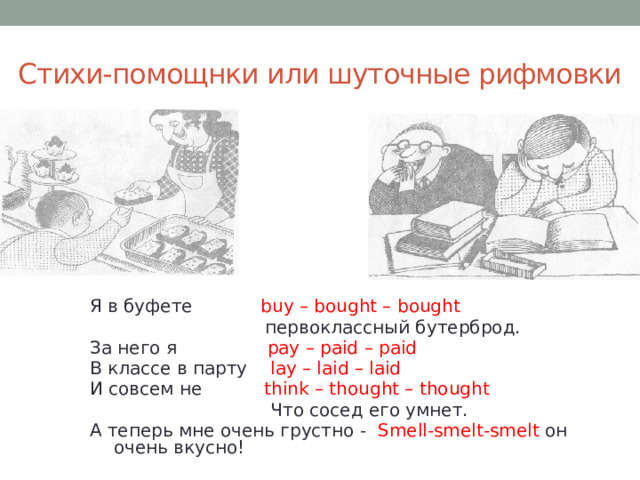 Стихи-помощнки или шуточные рифмовки

Я в буфете buy – bought – bought
первоклассный бутерброд.
За него я pay – paid – paid
В классе в парту lay – laid – laid
И совсем не think – thought – thought
Что сосед его умнет.
А теперь мне очень грустно - Smell-smelt-smelt он очень вкусно!